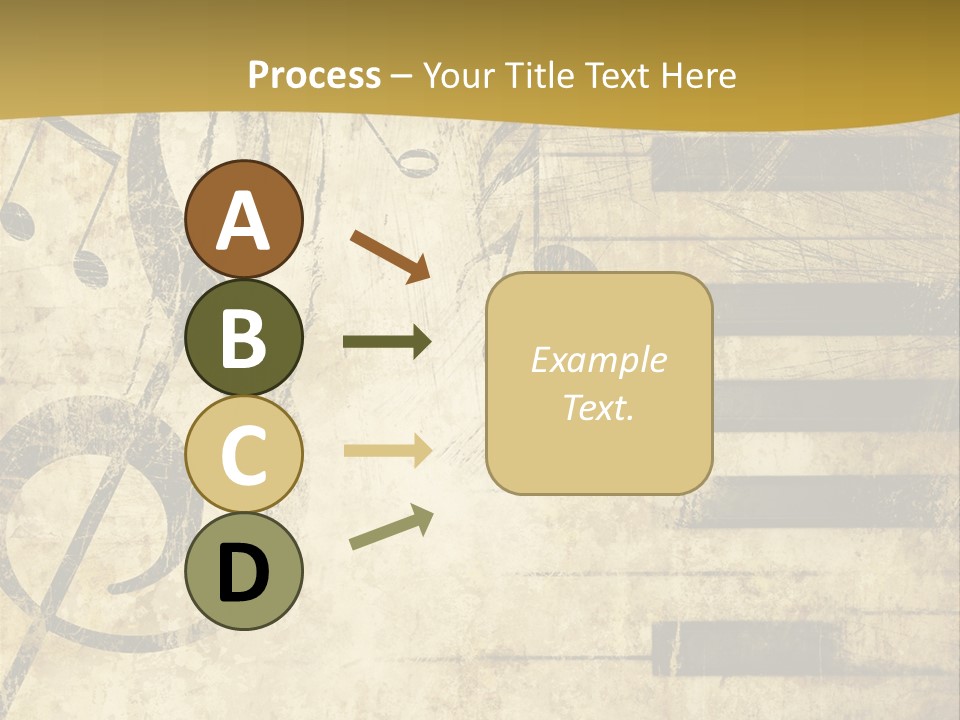 Process – Your Title Text Here

A

B

C

D

Example Text.